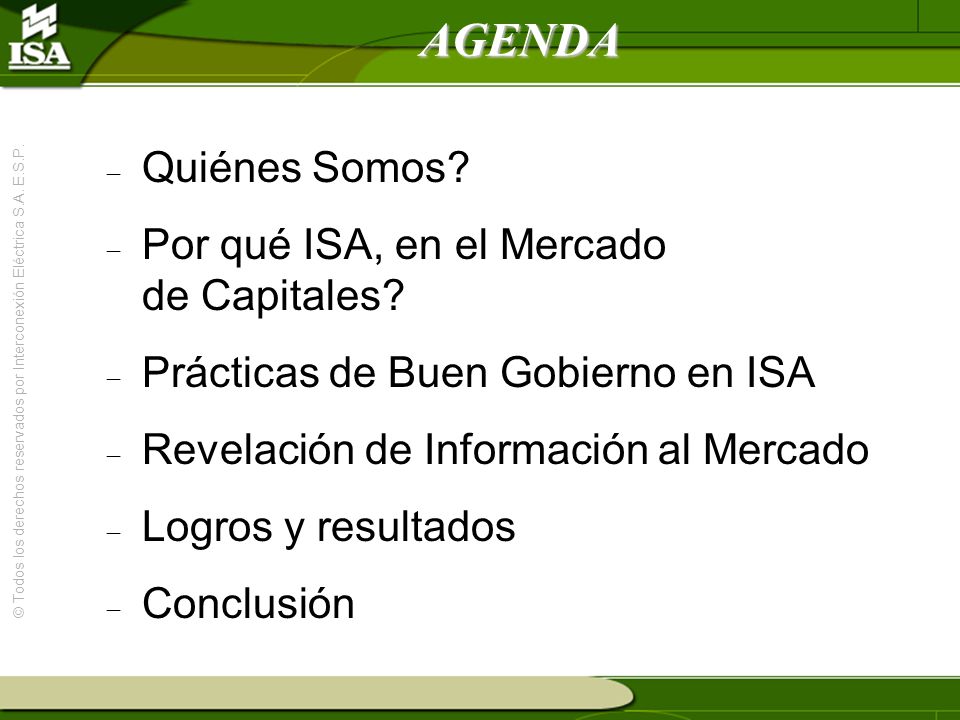 ISA

AGENDA

© Todos los derechos reservados por Interconexión Eléctrica S.A. E.S.P.

– Quiénes Somos?

– Por qué ISA, en el Mercado de Capitales?

– Prácticas de Buen Gobierno en ISA

– Revelación de Información al Mercado

– Logros y resultados

– Conclusión